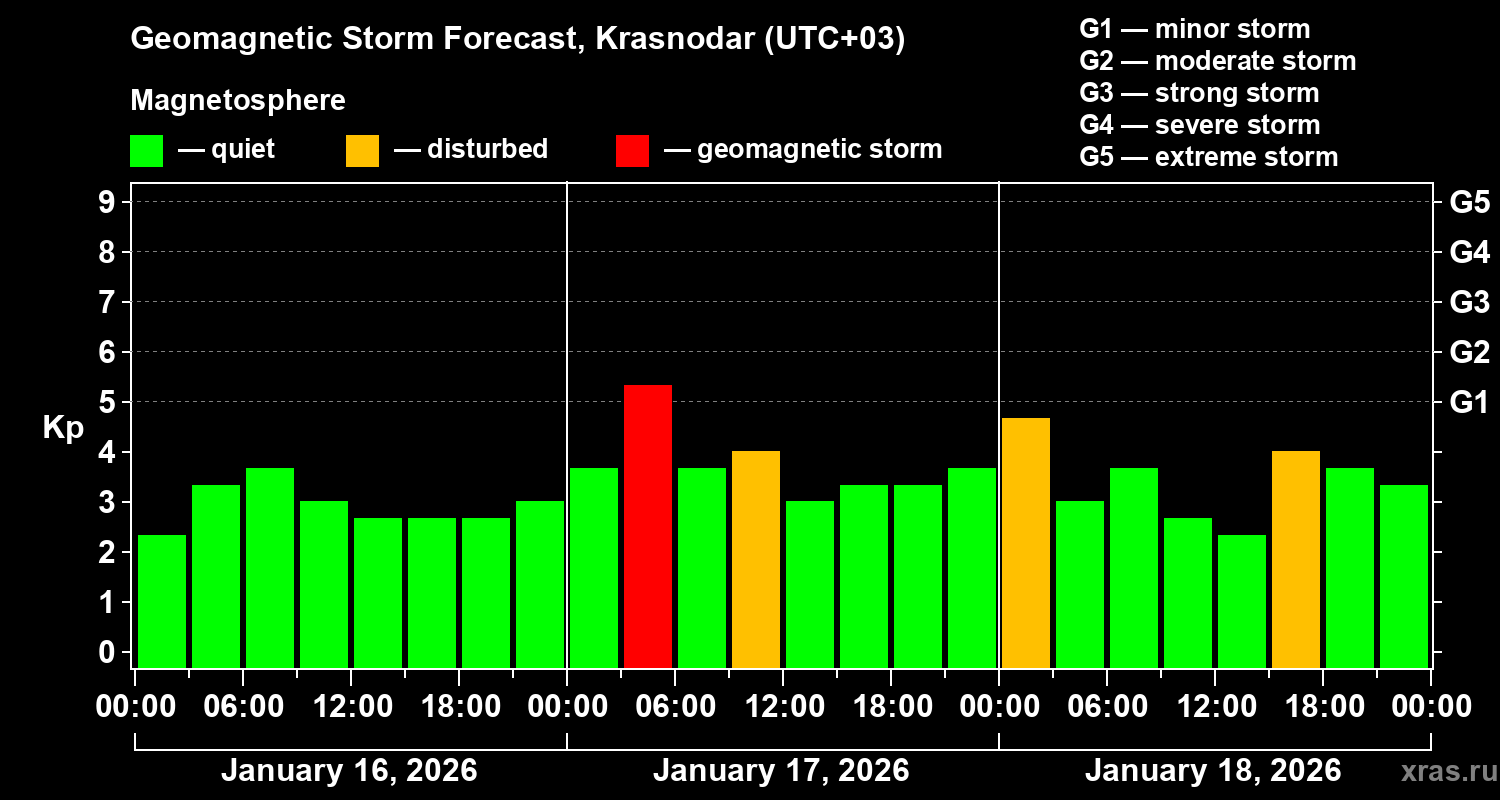 Geomagnetic Storm Forecast, Krasnodar (UTC+03)

Magnetosphere

— quiet — disturbed — geomagnetic storm

G1 — minor storm
G2 — moderate storm
G3 — strong storm
G4 — severe storm
G5 — extreme storm

Kp

9
8
7
6
5
4
3
2
1
0

G5
G4
G3
G2
G1

00:00 06:00 12:00 18:00 00:00 06:00 12:00 18:00 00:00 06:00 12:00 18:00 00:00

January 16, 2026
January 17, 2026
January 18, 2026

xras.ru